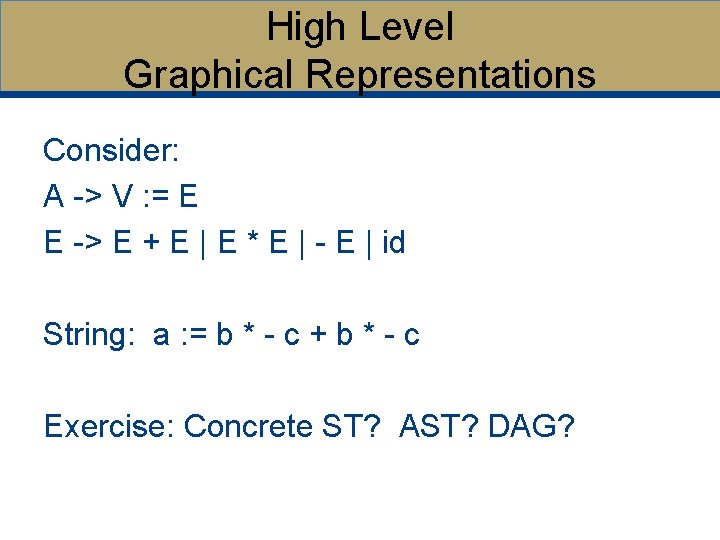 High Level
Graphical Representations

Consider:
A -> V := E
E -> E + E | E * E | - E | id

String: a := b * - c + b * - c

Exercise: Concrete ST? AST? DAG?